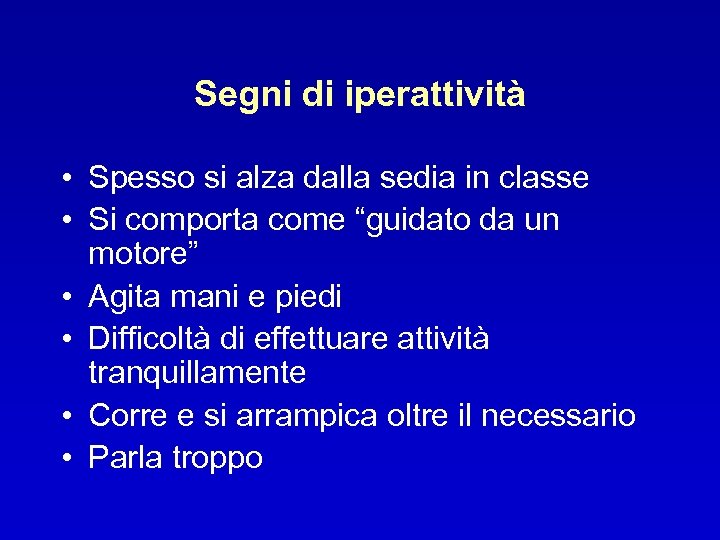 Segni di iperattività

• Spesso si alza dalla sedia in classe
• Si comporta come “guidato da un motore”
• Agita mani e piedi
• Difficoltà di effettuare attività tranquillamente
• Corre e si arrampica oltre il necessario
• Parla troppo